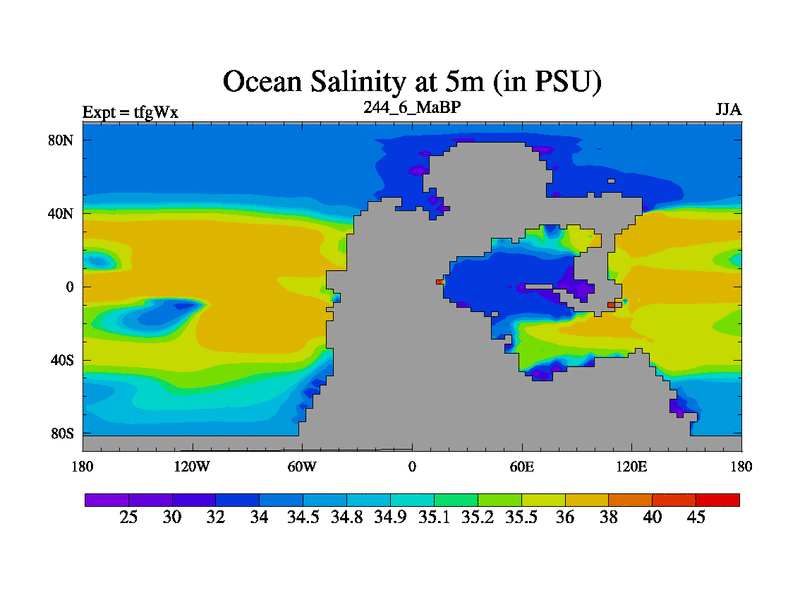 Ocean Salinity at 5m (in PSU)

Expt = tfgWx
244_6_MaBP
JJA

80N
40N
0
40S
80S

180
120W
60W
0
60E
120E
180

25 30 32 34 34.5 34.8 34.9 35.1 35.2 35.5 36 38 40 45